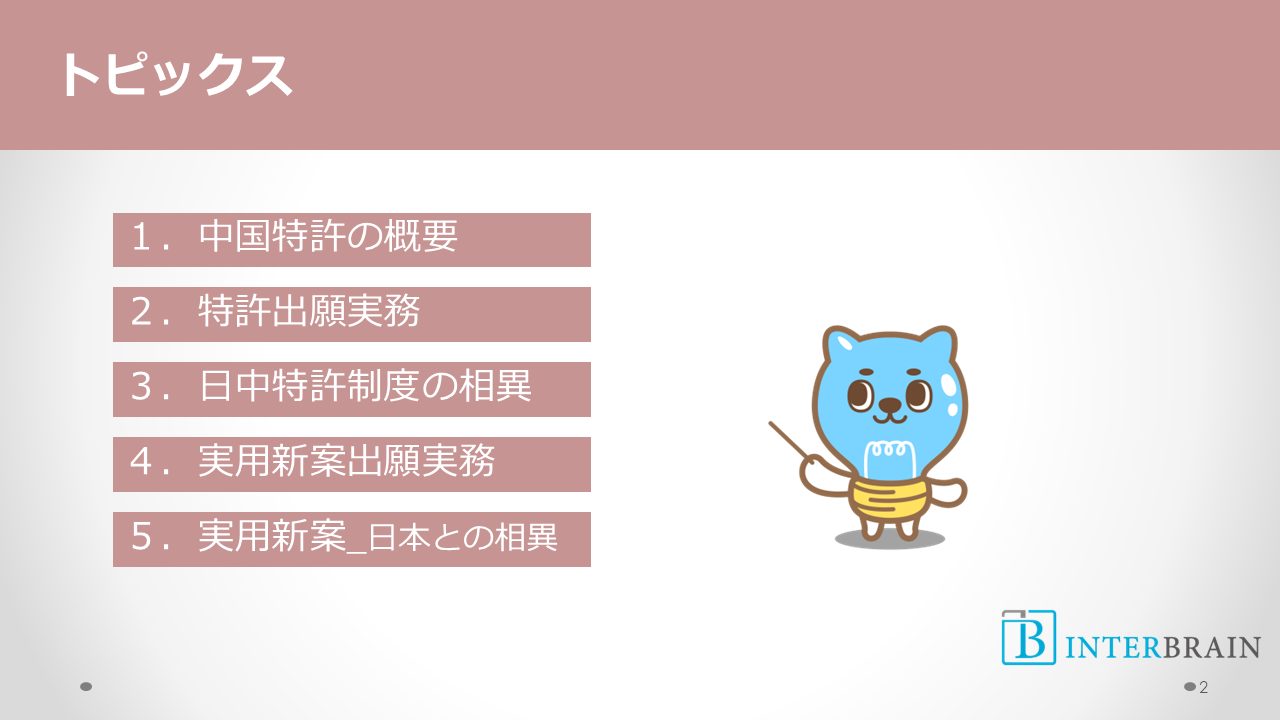 トピックス

１．中国特許の概要

２．特許出願実務

３．日中特許制度の相異

４．実用新案出願実務

５．実用新案_日本との相異

B INTERBRAIN

2